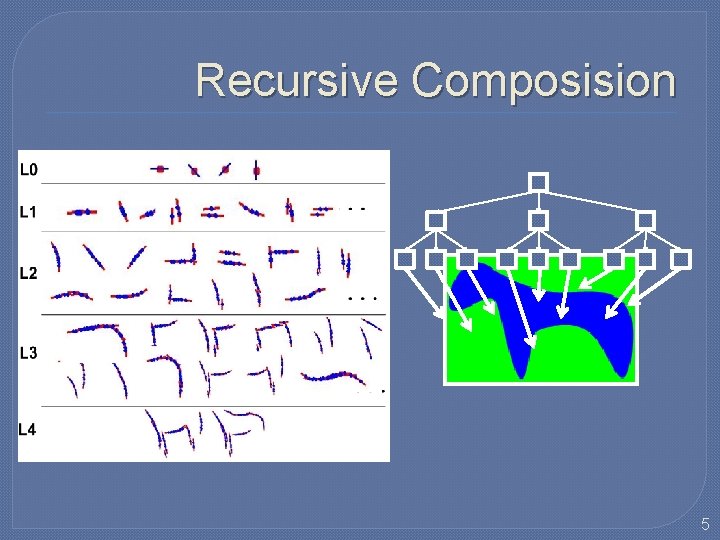 Recursive Composision

L0

L1

L2

L3

L4

5